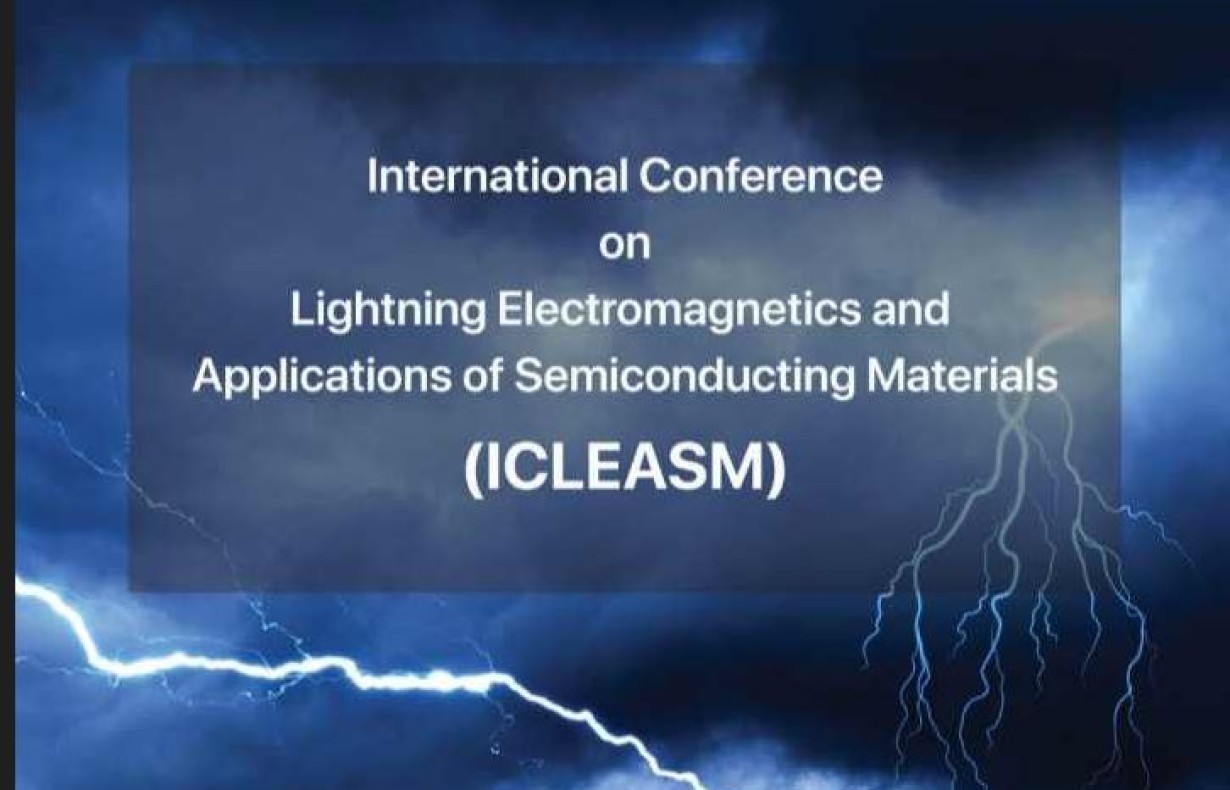 International Conference
on
Lightning Electromagnetics and
Applications of Semiconducting Materials
(ICLEASM)